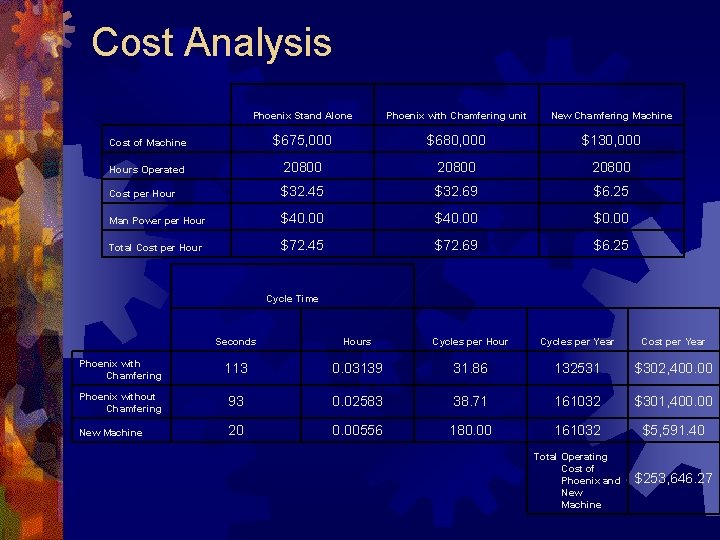 Cost Analysis

| | Phoenix Stand Alone | Phoenix with Chamfering unit | New Chamfering Machine |
|---|---|---|---|
| Cost of Machine | \$675,000 | \$680,000 | \$130,000 |
| Hours Operated | 20800 | 20800 | 20800 |
| Cost per Hour | \$32.45 | \$32.69 | \$6.25 |
| Man Power per Hour | \$40.00 | \$40.00 | \$0.00 |
| Total Cost per Hour | \$72.45 | \$72.69 | \$6.25 |

| | Cycle Time | | | | |
|---|---|---|---|---|---|
| | Seconds | Hours | Cycles per Hour | Cycles per Year | Cost per Year |
| Phoenix with Chamfering | 113 | 0.03139 | 31.86 | 132531 | \$302,400.00 |
| Phoenix without Chamfering | 93 | 0.02583 | 38.71 | 161032 | \$301,400.00 |
| New Machine | 20 | 0.00556 | 180.00 | 161032 | \$5,591.40 |
| | | | | Total Operating Cost of Phoenix and New Machine | \$253,646.27 |